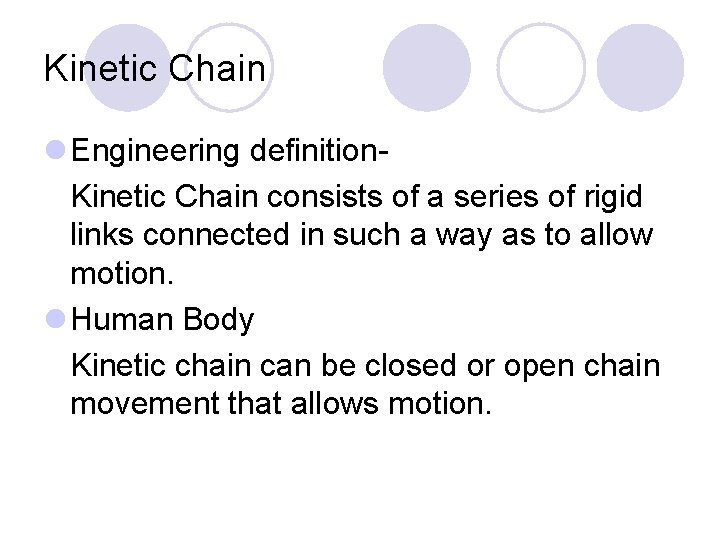 Kinetic Chain

Engineering definition-

Kinetic Chain consists of a series of rigid links connected in such a way as to allow motion.

Human Body

Kinetic chain can be closed or open chain movement that allows motion.